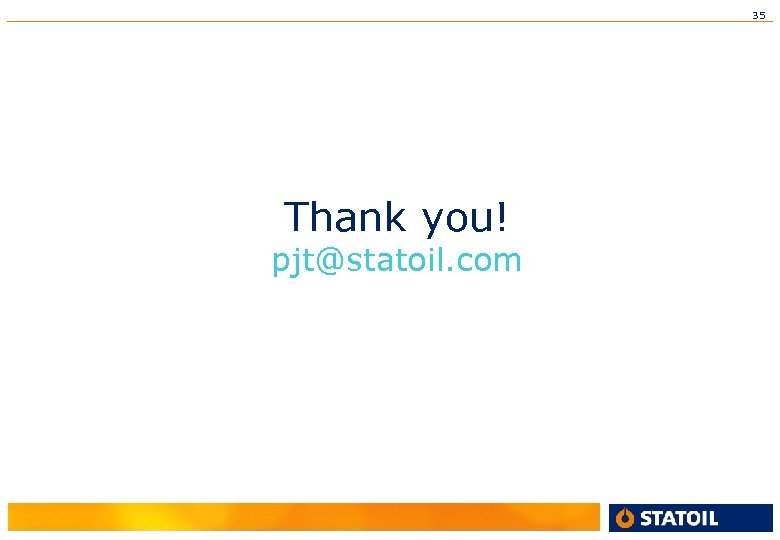 35

Thank you!
pjt@statoil.com

STATOIL